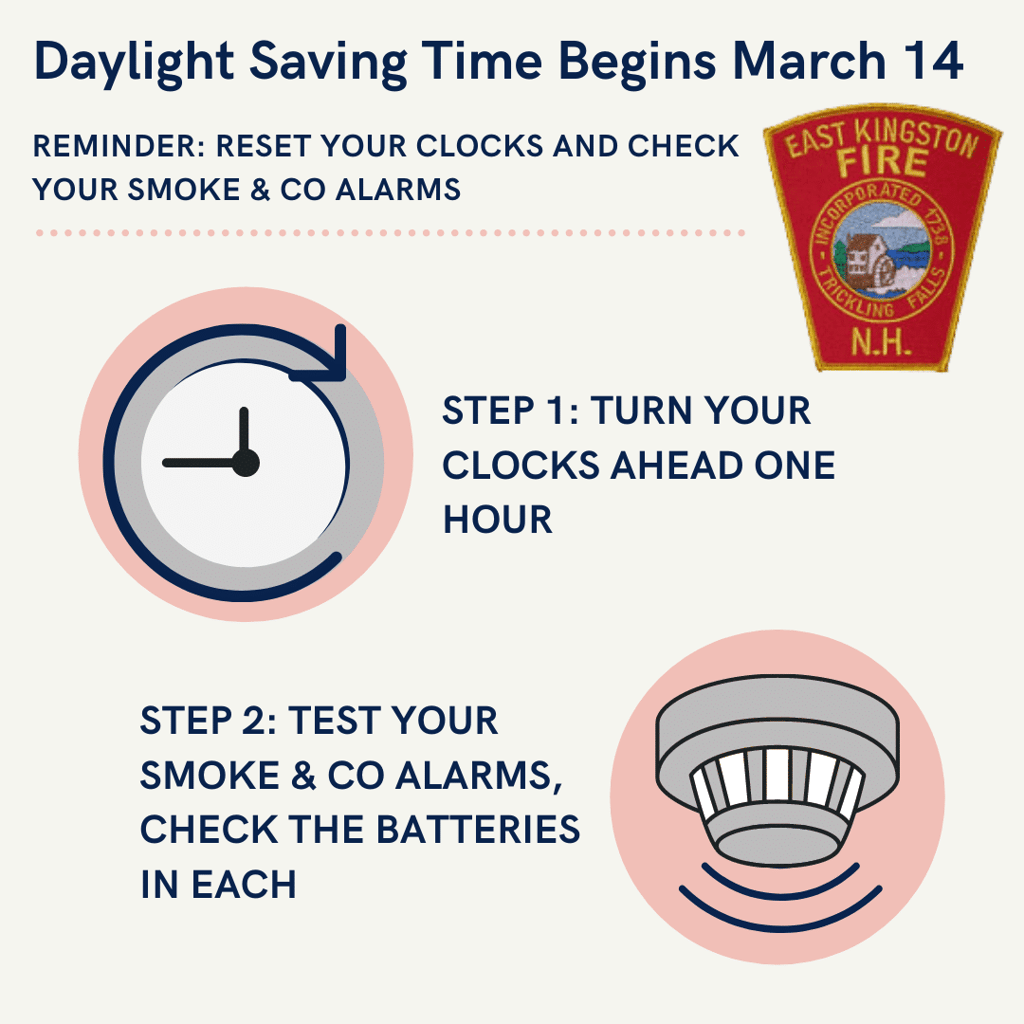 Daylight Saving Time Begins March 14

REMINDER: RESET YOUR CLOCKS AND CHECK YOUR SMOKE & CO ALARMS

EAST KINGSTON
FIRE
INCORPORATED 1738
TRICKLING FALLS
N.H.

STEP 1: TURN YOUR CLOCKS AHEAD ONE HOUR

STEP 2: TEST YOUR SMOKE & CO ALARMS, CHECK THE BATTERIES IN EACH